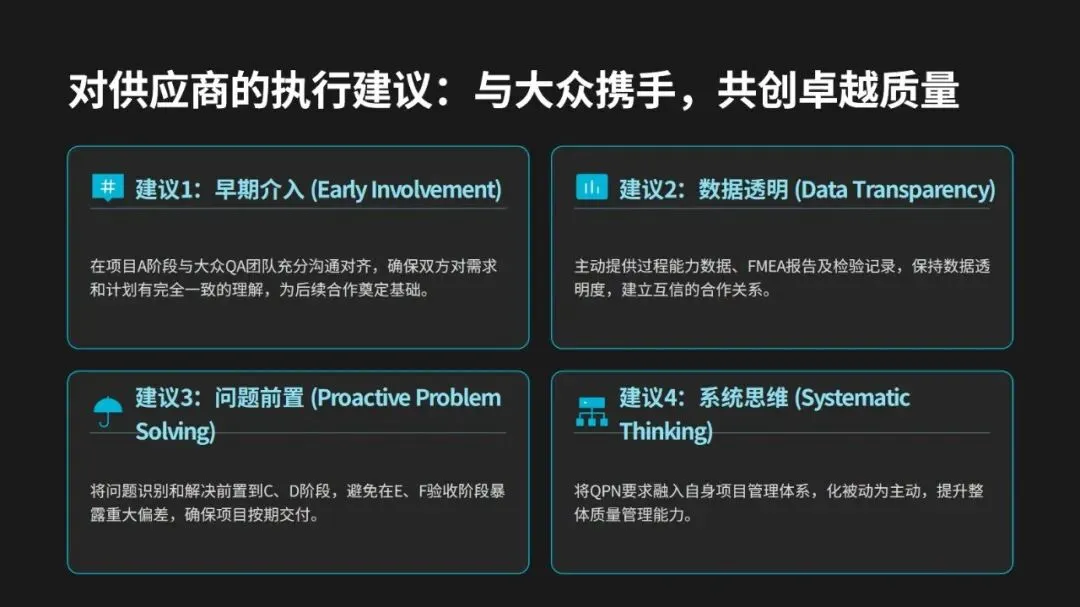 对供应商的执行建议：与大众携手，共创卓越质量

建议1：早期介入 (Early Involvement)

在项目A阶段与大众QA团队充分沟通对齐，确保双方对需求和计划有完全一致的理解，为后续合作奠定基础。

建议2：数据透明 (Data Transparency)

主动提供过程能力数据、FMEA报告及检验记录，保持数据透明度，建立互信的合作关系。

建议3：问题前置 (Proactive Problem Solving)

将问题识别和解决前置到C、D阶段，避免在E、F验收阶段暴露重大偏差，确保项目按期交付。

建议4：系统思维 (Systematic Thinking)

将QPN要求融入自身项目管理体系，化被动为主动，提升整体质量管理能力。